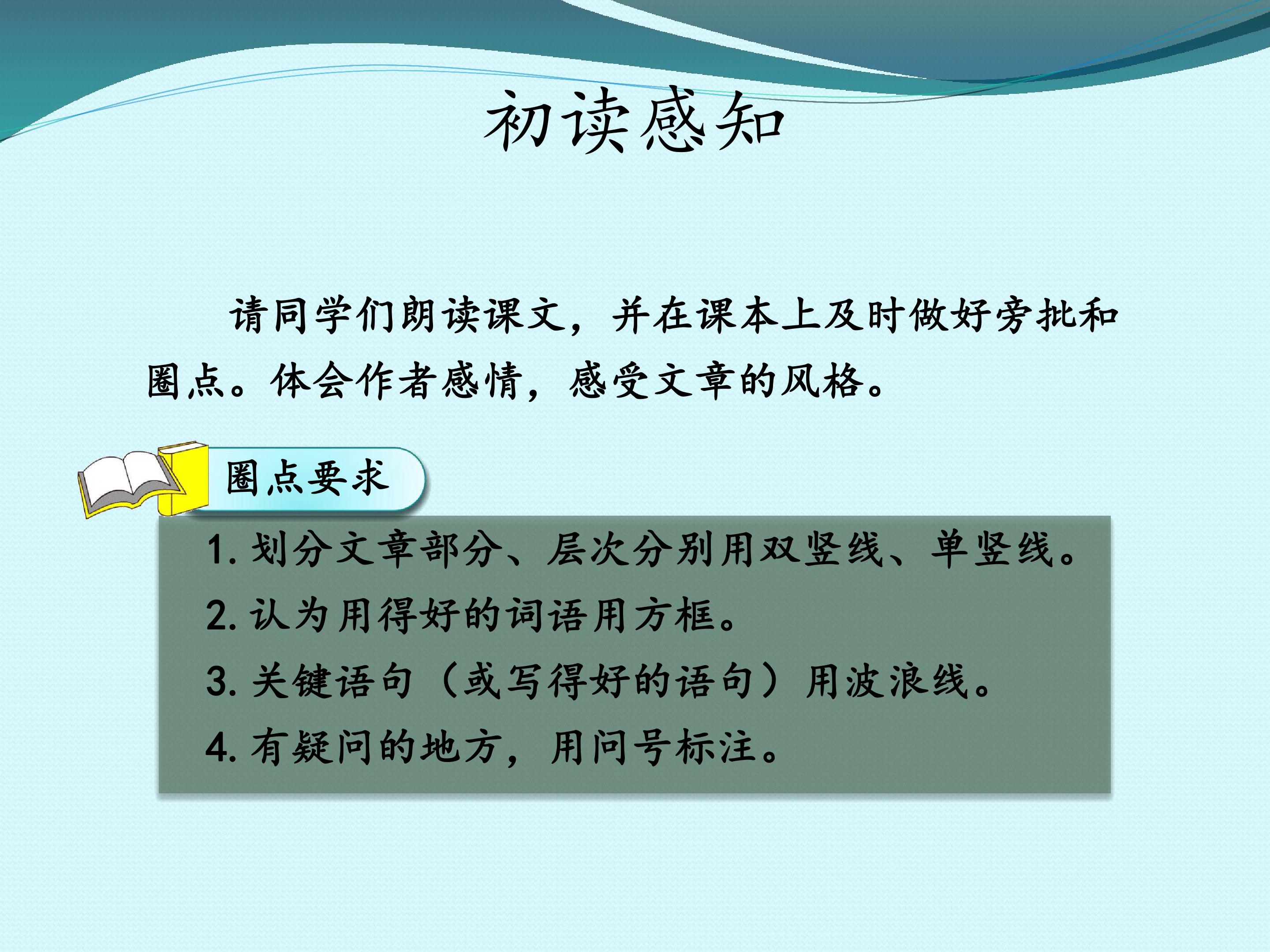 初读感知

请同学们朗读课文，并在课本上及时做好旁批和圈点。体会作者感情，感受文章的风格。

圈点要求

1.划分文章部分、层次分别用双竖线、单竖线。
2.认为用得好的词语用方框。
3.关键语句（或写得好的语句）用波浪线。
4.有疑问的地方，用问号标注。